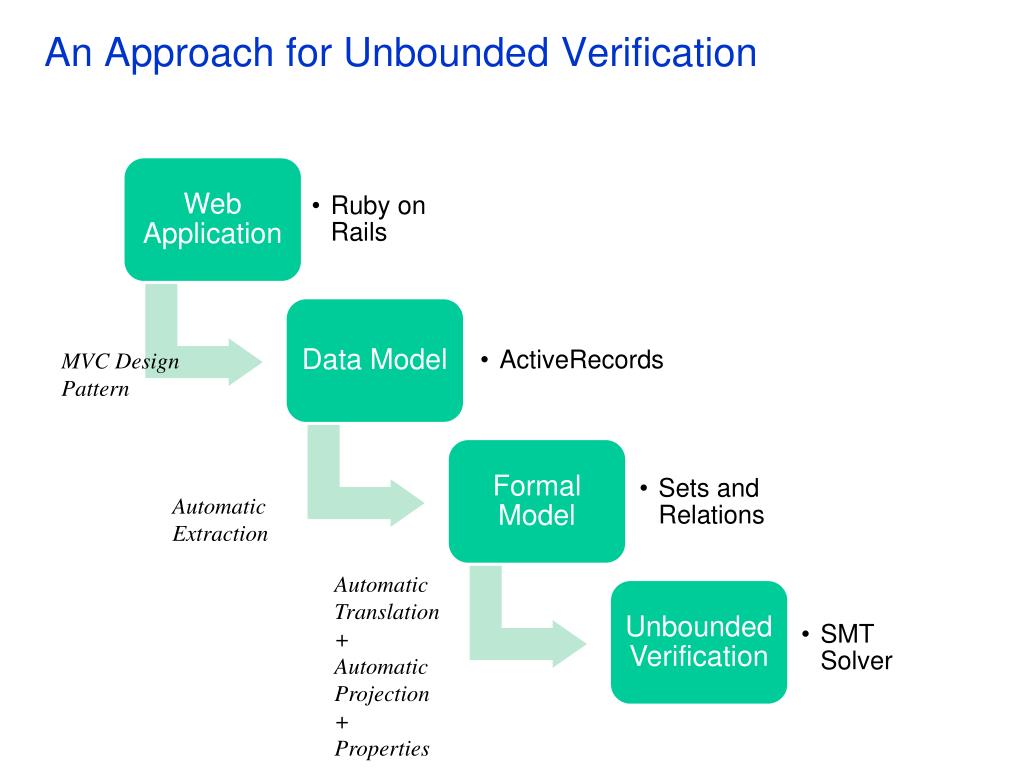 An Approach for Unbounded Verification

Web Application

• Ruby on Rails

MVC Design Pattern

Data Model

• ActiveRecords

Automatic Extraction

Formal Model

• Sets and Relations

Automatic Translation + Automatic Projection + Properties

Unbounded Verification

• SMT Solver